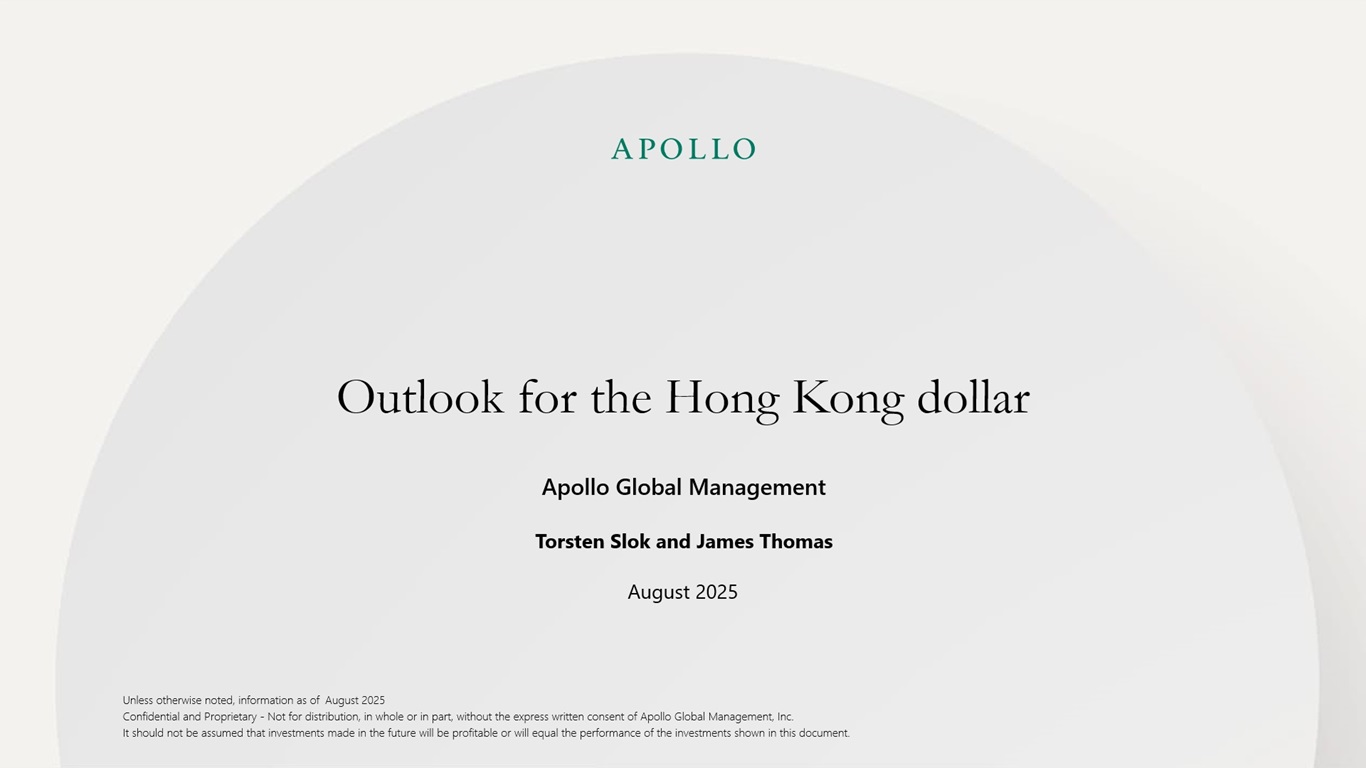 APOLLO

Outlook for the Hong Kong dollar

Apollo Global Management

Torsten Slok and James Thomas

August 2025

Unless otherwise noted, information as of August 2025
Confidential and Proprietary - Not for distribution, in whole or in part, without the express written consent of Apollo Global Management, Inc.
It should not be assumed that investments made in the future will be profitable or will equal the performance of the investments shown in this document.